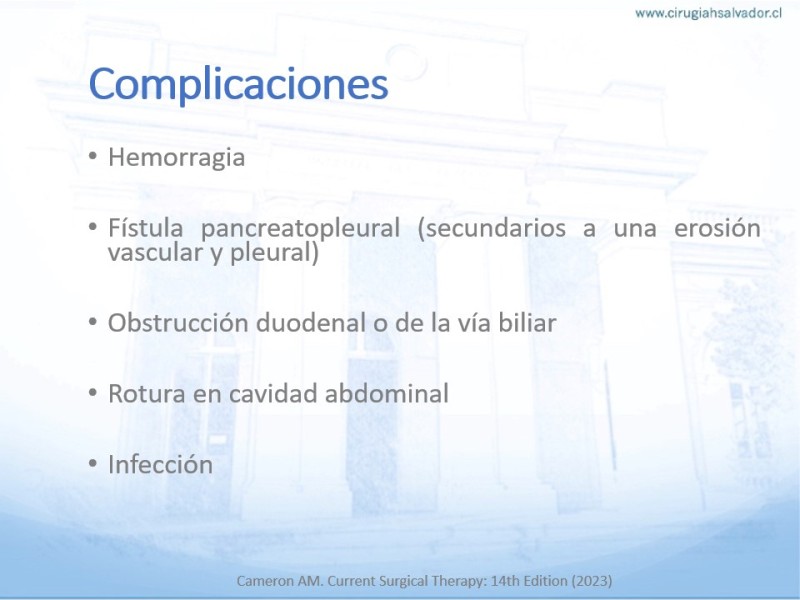 www.cirugiahsalvador.cl

Complicaciones

• Hemorragia

• Fístula pancreatopleural (secundarios a una erosión vascular y pleural)

• Obstrucción duodenal o de la vía biliar

• Rotura en cavidad abdominal

• Infección

Cameron AM. Current Surgical Therapy: 14th Edition (2023)